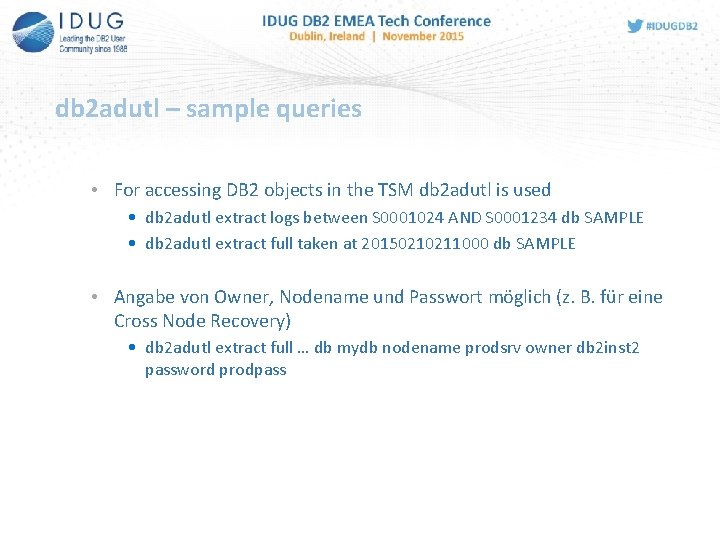 IDUG
Leading the DB2 User Community since 1988

IDUG DB2 EMEA Tech Conference
Dublin, Ireland | November 2015

#IDUGDB2

db2adutl – sample queries

• For accessing DB2 objects in the TSM db2adutl is used
  • db2adutl extract logs between S0001024 AND S0001234 db SAMPLE
  • db2adutl extract full taken at 20150210211000 db SAMPLE

• Angabe von Owner, Nodename und Passwort möglich (z. B. für eine Cross Node Recovery)
  • db2adutl extract full … db mydb nodename prodsrv owner db2inst2 password prodpass